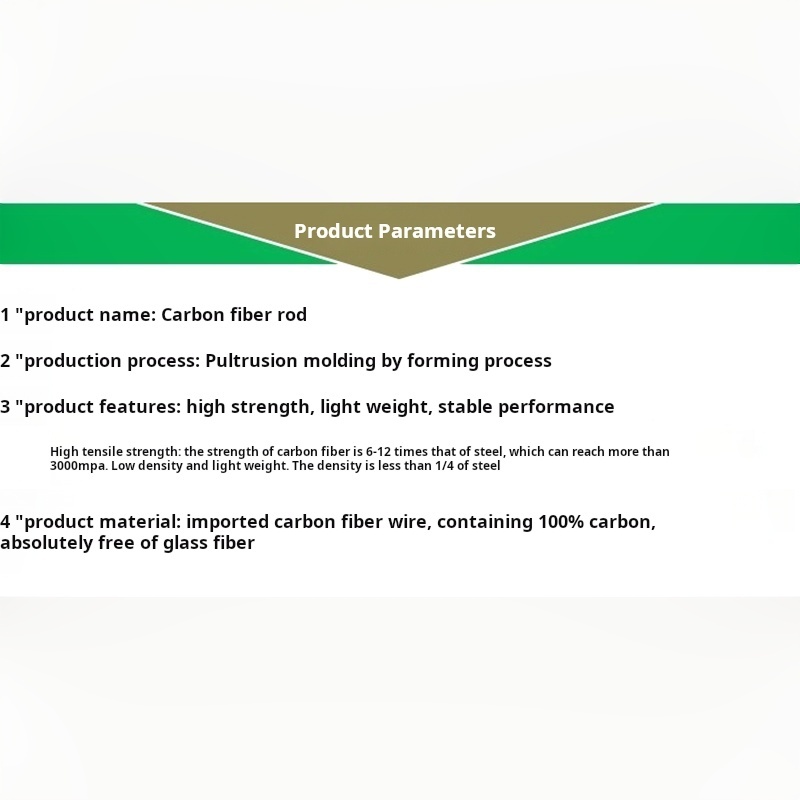 Product Parameters

1 "product name: Carbon fiber rod

2 "production process: Pultrusion molding by forming process

3 "product features: high strength, light weight, stable performance

High tensile strength: the strength of carbon fiber is 6-12 times that of steel, which can reach more than 3000mpa. Low density and light weight. The density is less than 1/4 of steel

4 "product material: imported carbon fiber wire, containing 100% carbon, absolutely free of glass fiber